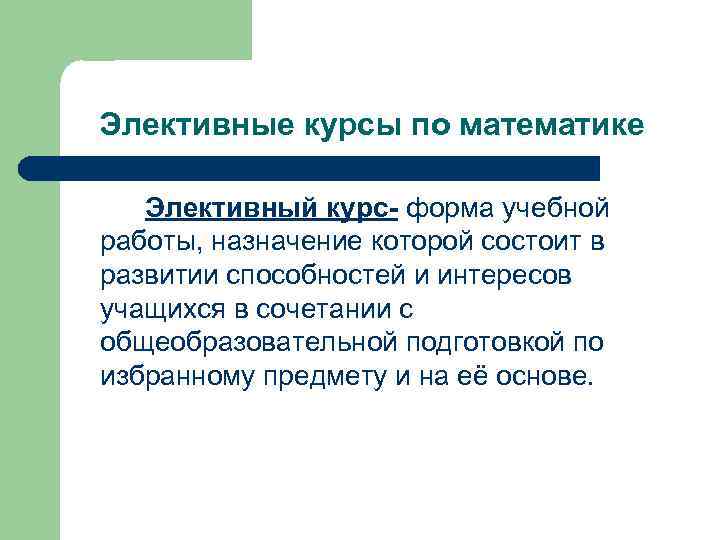 Элективные курсы по математике

Элективный курс- форма учебной работы, назначение которой состоит в развитии способностей и интересов учащихся в сочетании с общеобразовательной подготовкой по избранному предмету и на её основе.